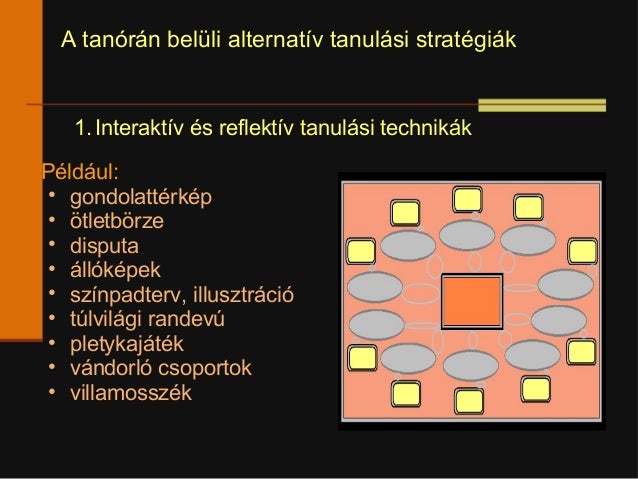 A tanórán belüli alternatív tanulási stratégiák

1. Interaktív és reflektív tanulási technikák

Például:
• gondolattérkép
• ötletbörze
• disputa
• állóképek
• színpadterv, illusztráció
• túlvilági randevú
• pletykajáték
• vándorló csoportok
• villamosszék